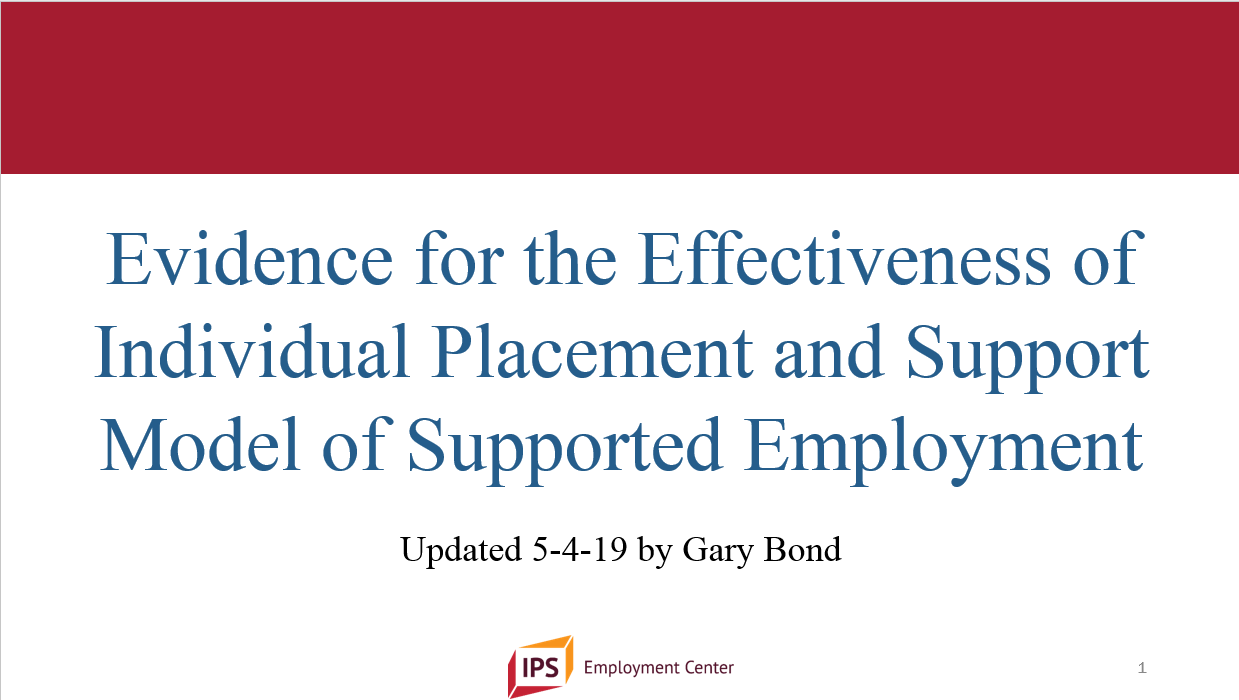 Evidence for the Effectiveness of Individual Placement and Support Model of Supported Employment

Updated 5-4-19 by Gary Bond

IPS Employment Center

1